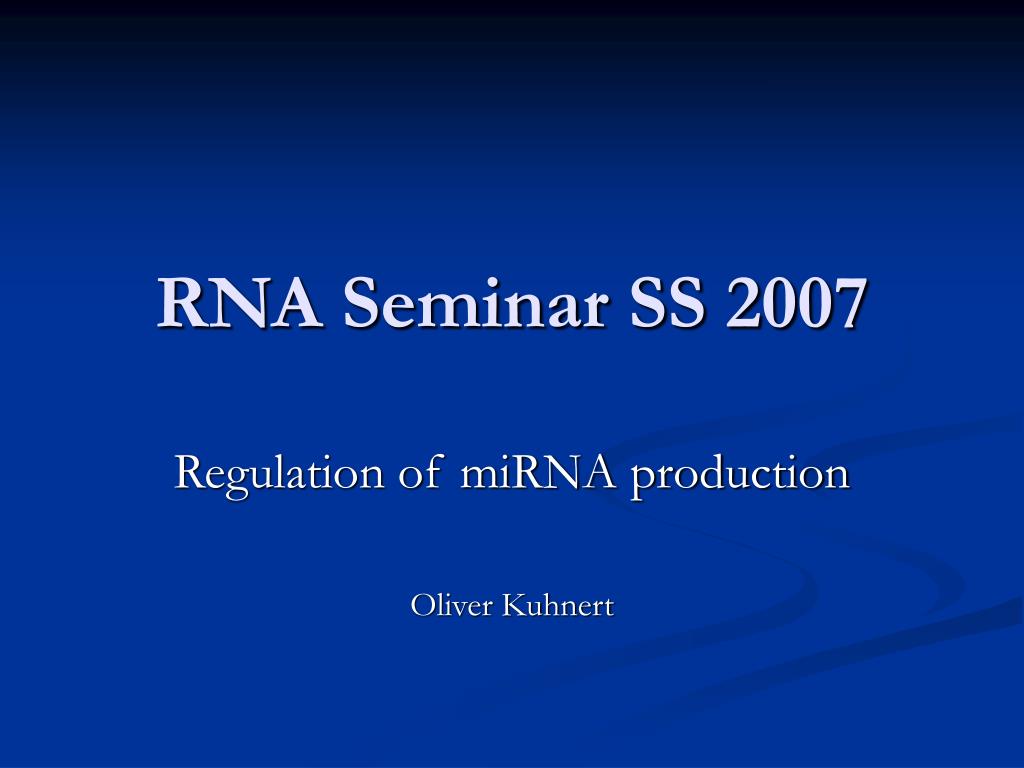 RNA Seminar SS 2007

Regulation of miRNA production

Oliver Kuhnert